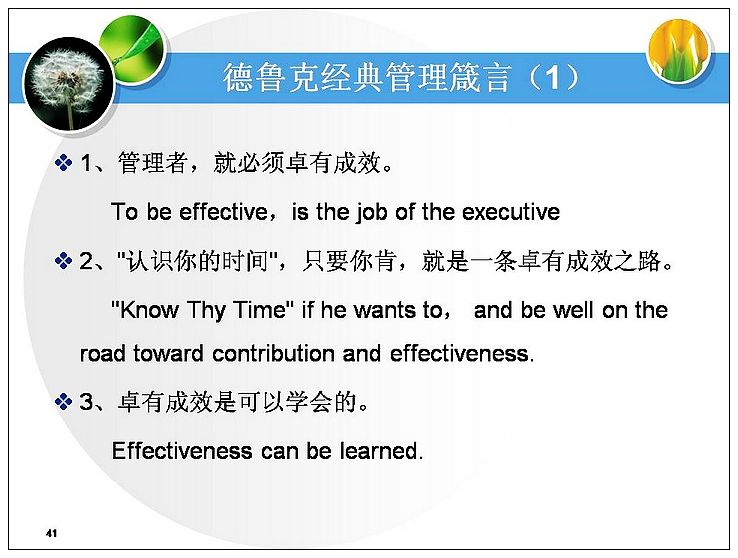 德鲁克经典管理箴言（1）

❖ 1、管理者，就必须卓有成效。

To be effective，is the job of the executive

❖ 2、"认识你的时间"，只要你肯，就是一条卓有成效之路。

"Know Thy Time" if he wants to， and be well on the road toward contribution and effectiveness.

❖ 3、卓有成效是可以学会的。

Effectiveness can be learned.

41